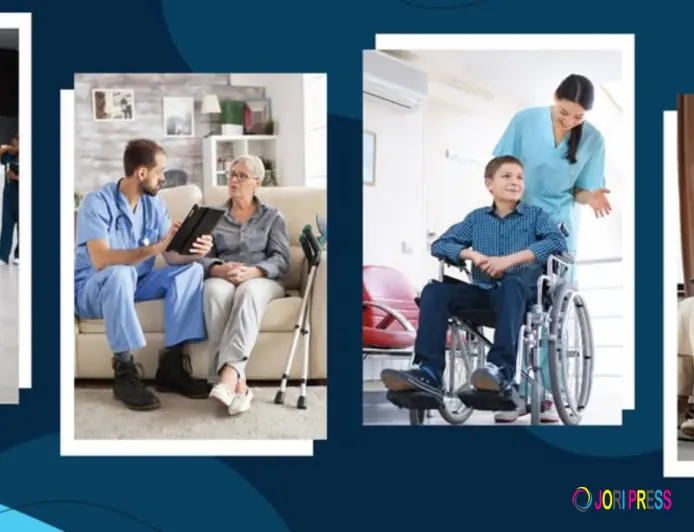 JORI PRESS